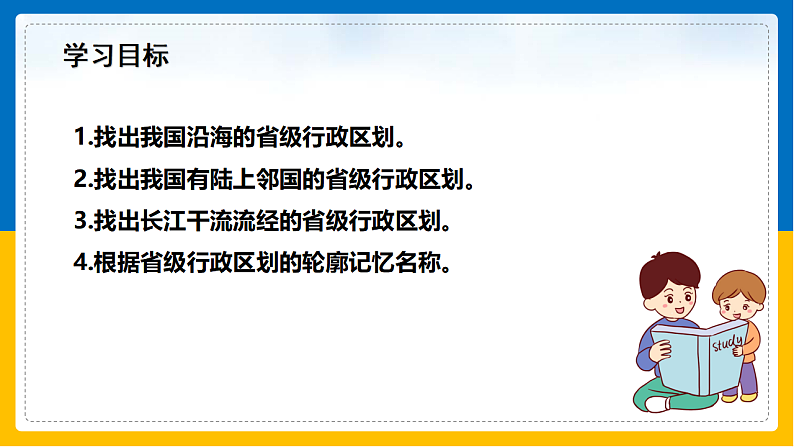 学习目标

1.找出我国沿海的省级行政区划。

2.找出我国有陆上邻国的省级行政区划。

3.找出长江干流流经的省级行政区划。

4.根据省级行政区划的轮廓记忆名称。

study